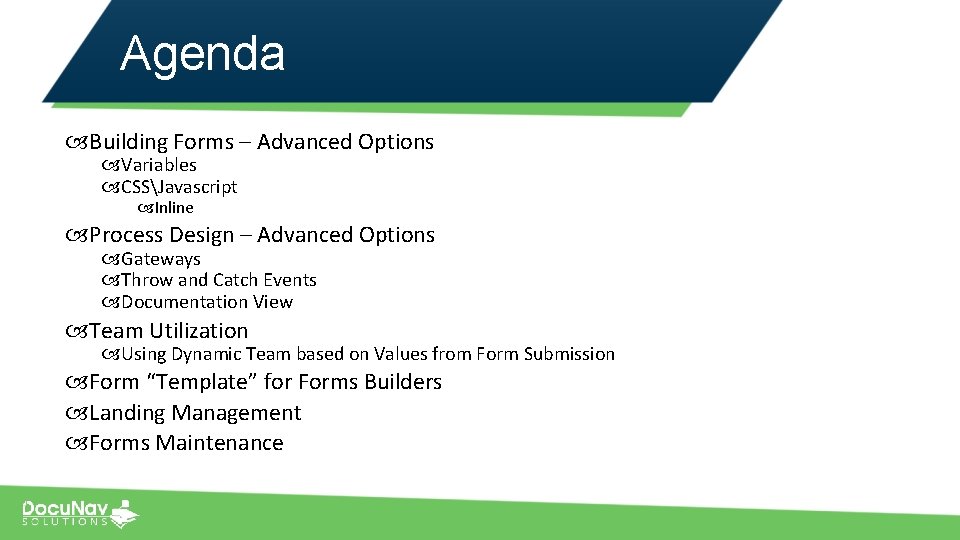 Agenda

Building Forms – Advanced Options
Variables
CSS\Javascript
Inline
Process Design – Advanced Options
Gateways
Throw and Catch Events
Documentation View
Team Utilization
Using Dynamic Team based on Values from Form Submission
Form “Template” for Forms Builders
Landing Management
Forms Maintenance

DocuNav SOLUTIONS